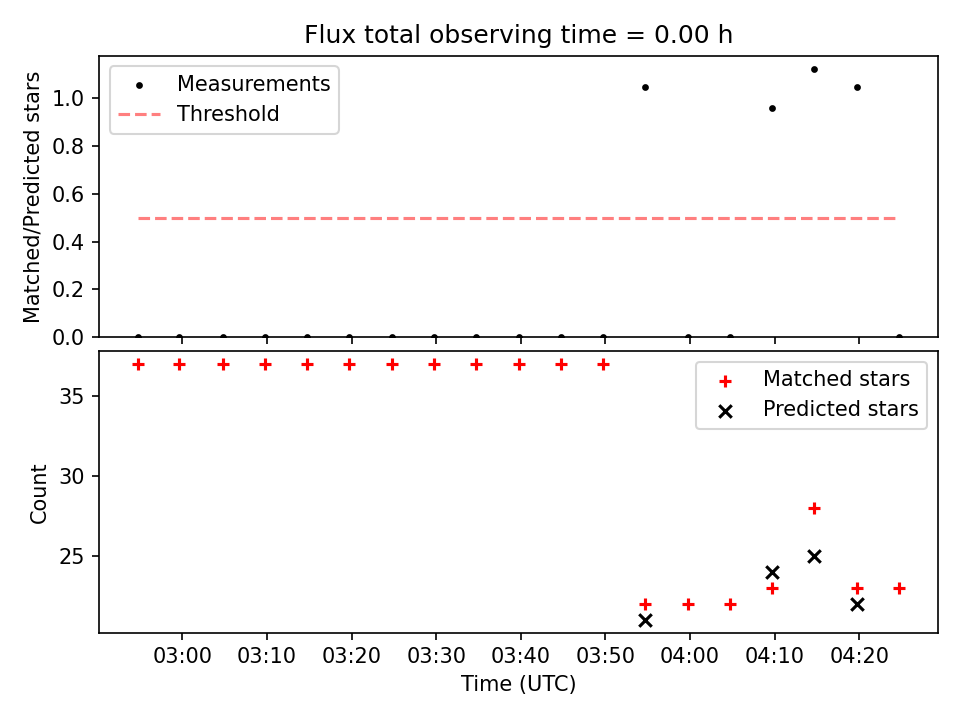 Flux total observing time = 0.00 h

Measurements
Threshold

Matched/Predicted stars

1.0
0.8
0.6
0.4
0.2
0.0

Matched stars
Predicted stars

Count

35
30
25

03:00 03:10 03:20 03:30 03:40 03:50 04:00 04:10 04:20

Time (UTC)